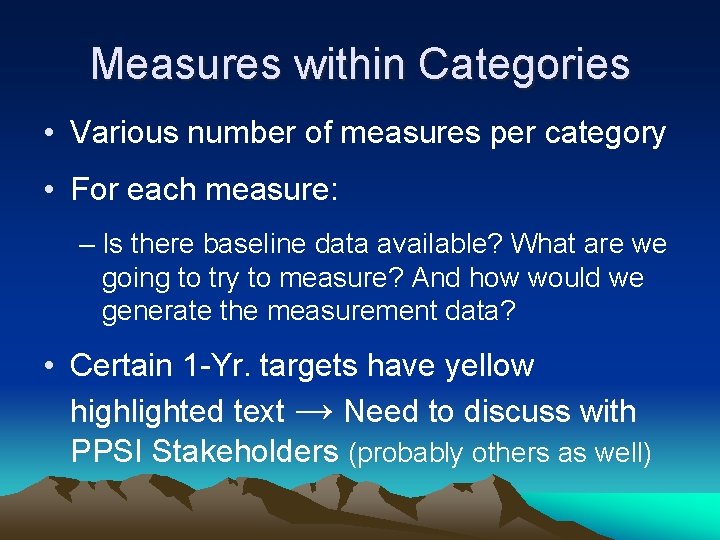 Measures within Categories

• Various number of measures per category

• For each measure:

– Is there baseline data available? What are we going to try to measure? And how would we generate the measurement data?

• Certain 1-Yr. targets have yellow highlighted text → Need to discuss with PPSI Stakeholders (probably others as well)